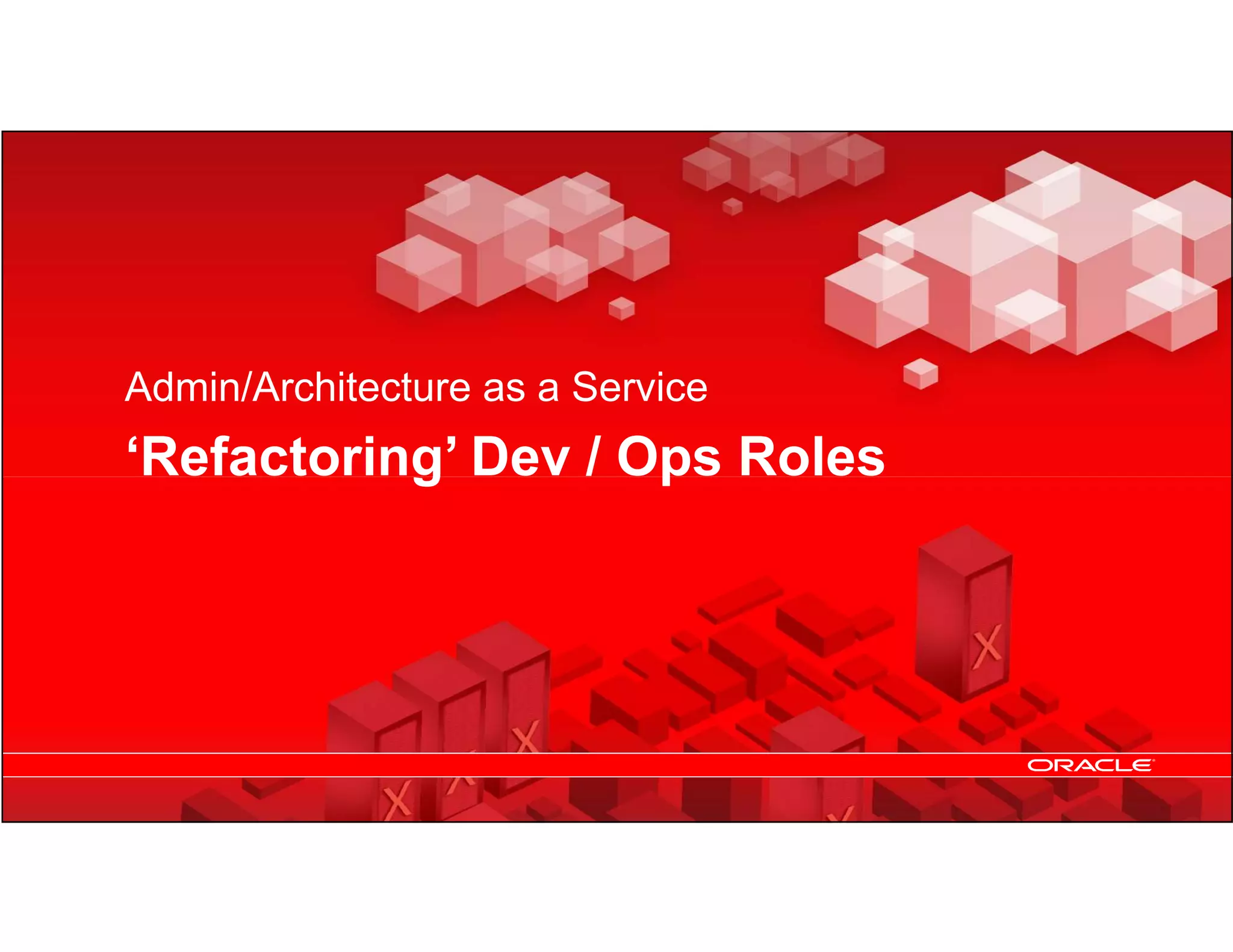 Admin/Architecture as a Service

‘Refactoring’ Dev / Ops Roles

ORACLE